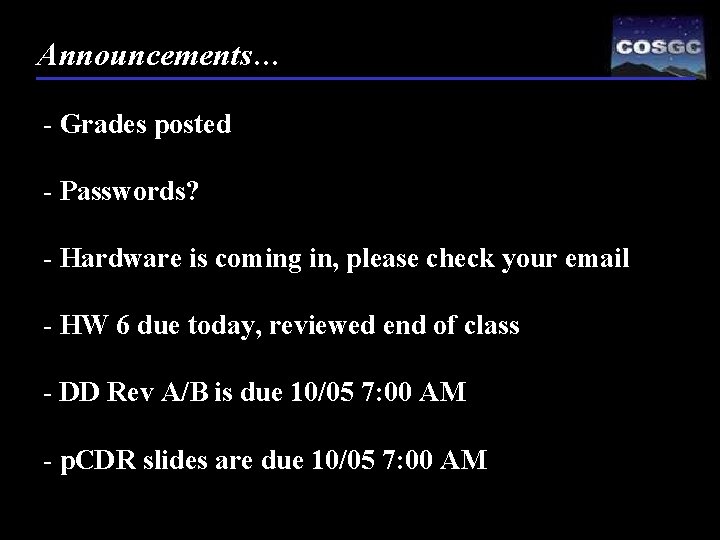 Announcements…

COSGC

- Grades posted

- Passwords?

- Hardware is coming in, please check your email

- HW 6 due today, reviewed end of class

- DD Rev A/B is due 10/05 7:00 AM

- pCDR slides are due 10/05 7:00 AM